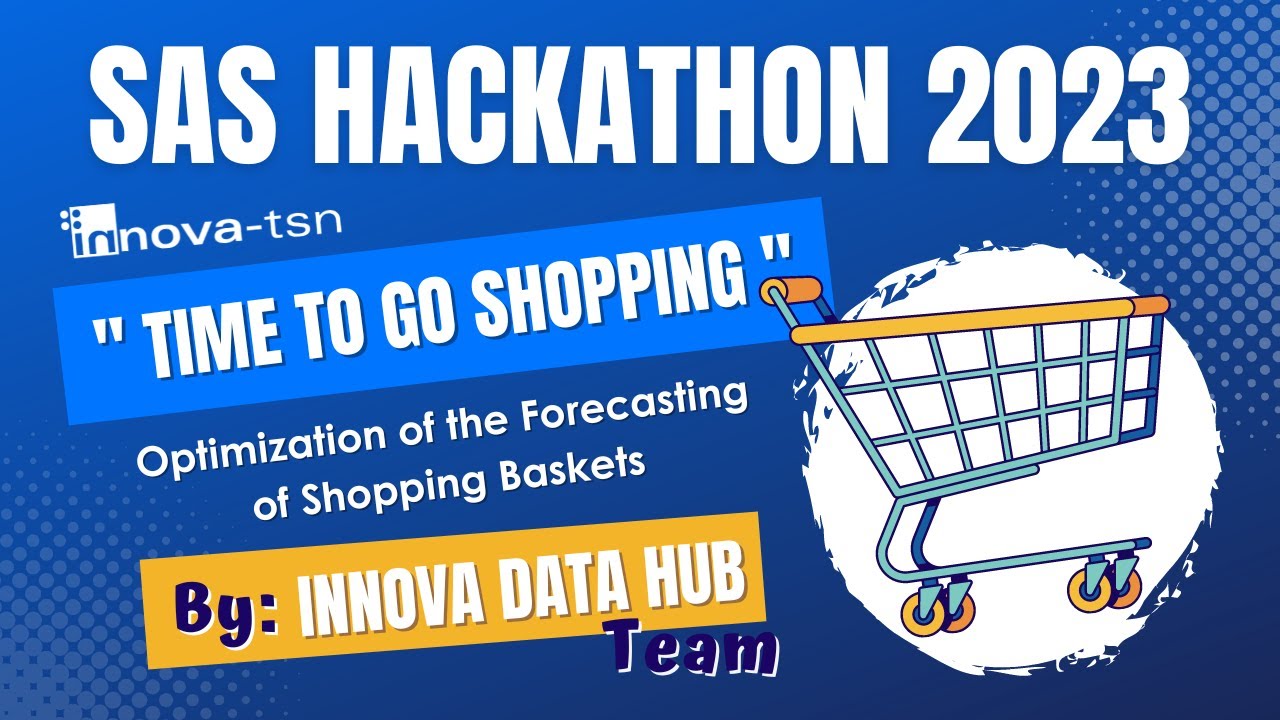 SAS HACKATHON 2023

innova-tsn

" TIME TO GO SHOPPING "

Optimization of the Forecasting of Shopping Baskets

By: INNOVA DATA HUB Team